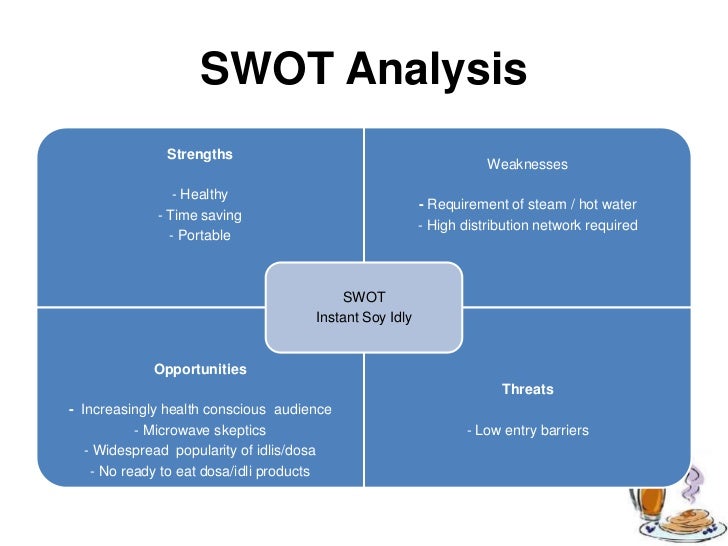 SWOT Analysis

Strengths

- Healthy
- Time saving
- Portable

Weaknesses

- Requirement of steam / hot water
- High distribution network required

SWOT
Instant Soy Idly

Opportunities

- Increasingly health conscious audience
- Microwave skeptics
- Widespread popularity of idlis/dosa
- No ready to eat dosa/idli products

Threats

- Low entry barriers